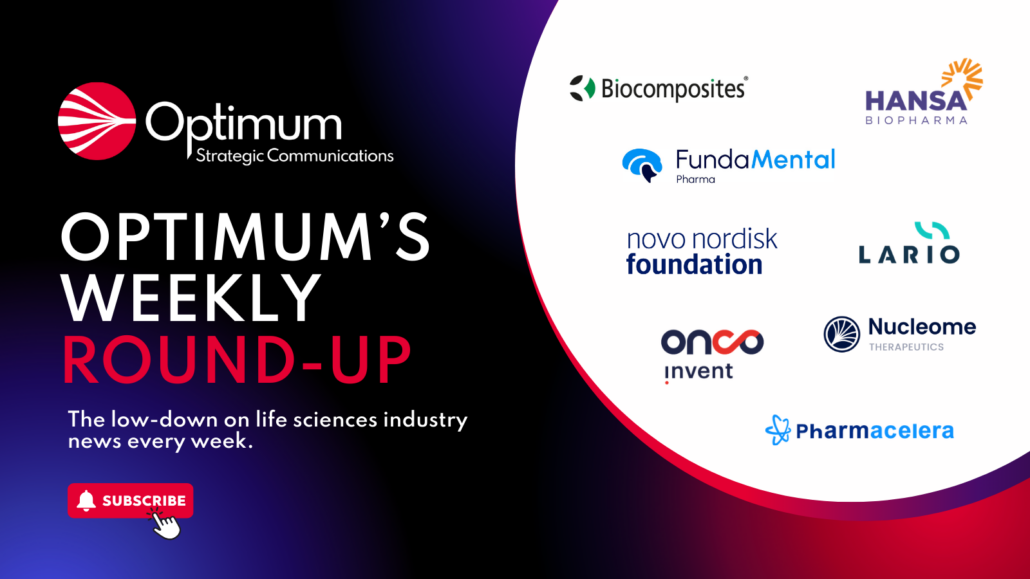 Optimum
Strategic Communications

OPTIMUM'S WEEKLY ROUND-UP

The low-down on life sciences industry news every week.

SUBSCRIBE

Biocomposites®

HANSA BIOPHARMA

FundaMental Pharma

novo nordisk foundation

LARIO

onco invent

Nucleome THERAPEUTICS

Pharmacelera